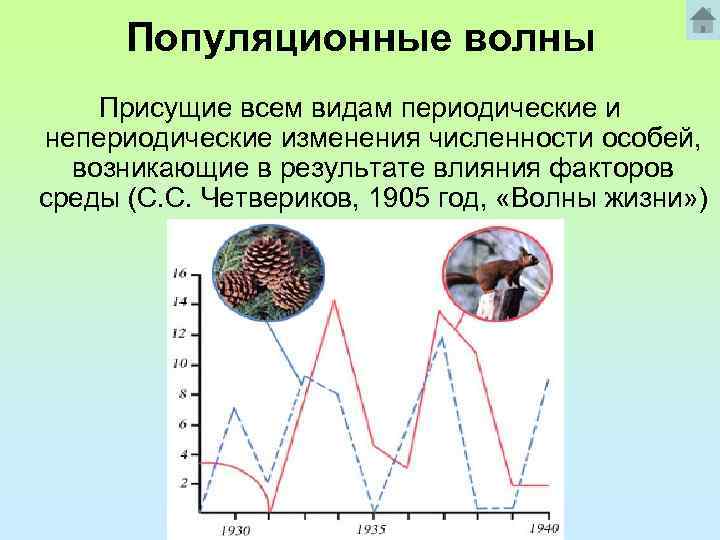 Популяционные волны

Присущие всем видам периодические и непериодические изменения численности особей, возникающие в результате влияния факторов среды (С.С. Четвериков, 1905 год, «Волны жизни»)

16
14
12
10
8
6
4
2
1930
1935
1940